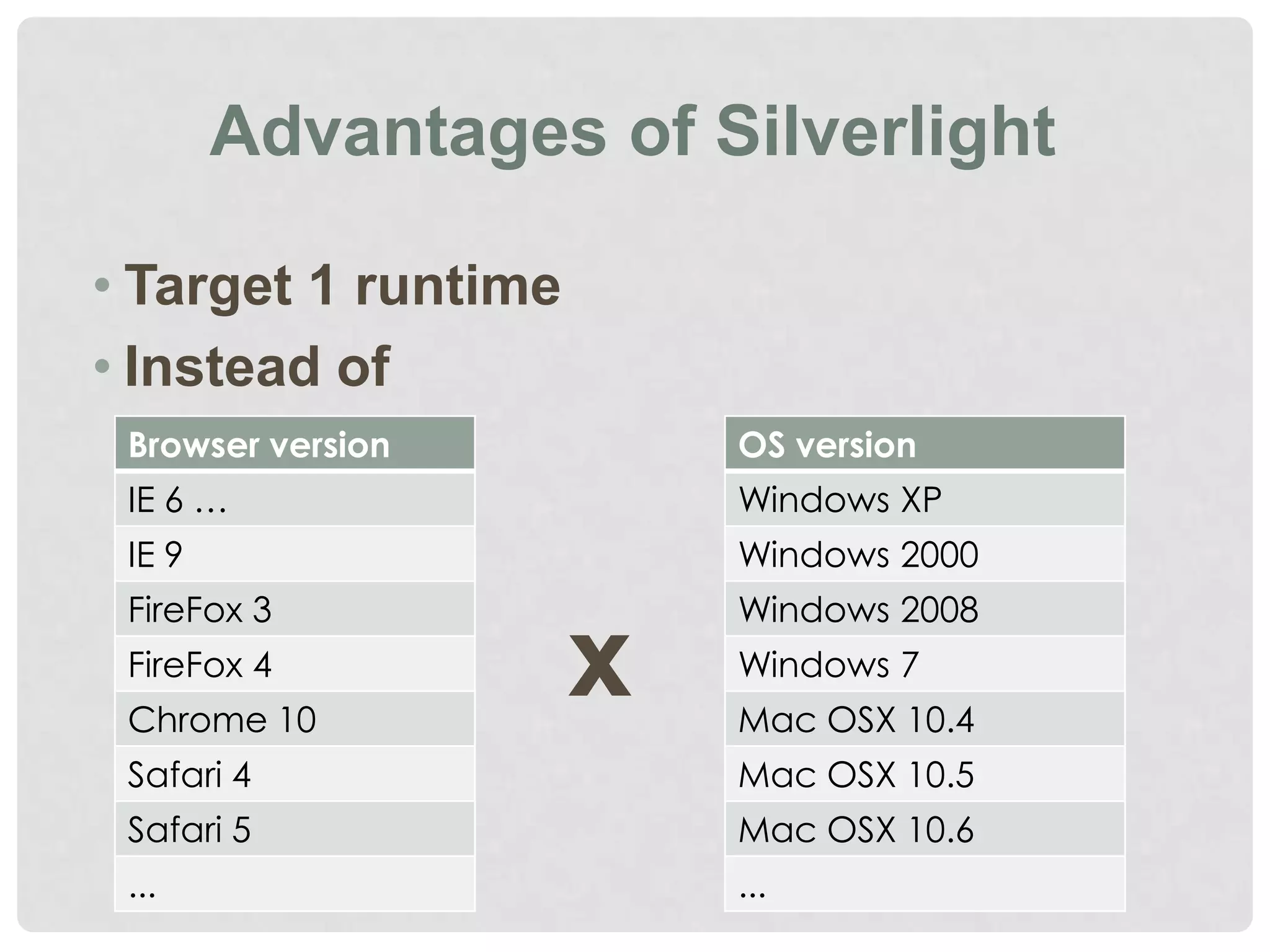 Advantages of Silverlight

• Target 1 runtime
• Instead of

| Browser version |
|---|
| IE 6 … |
| IE 9 |
| FireFox 3 |
| FireFox 4 |
| Chrome 10 |
| Safari 4 |
| Safari 5 |
| ... |

X

| OS version |
|---|
| Windows XP |
| Windows 2000 |
| Windows 2008 |
| Windows 7 |
| Mac OSX 10.4 |
| Mac OSX 10.5 |
| Mac OSX 10.6 |
| ... |